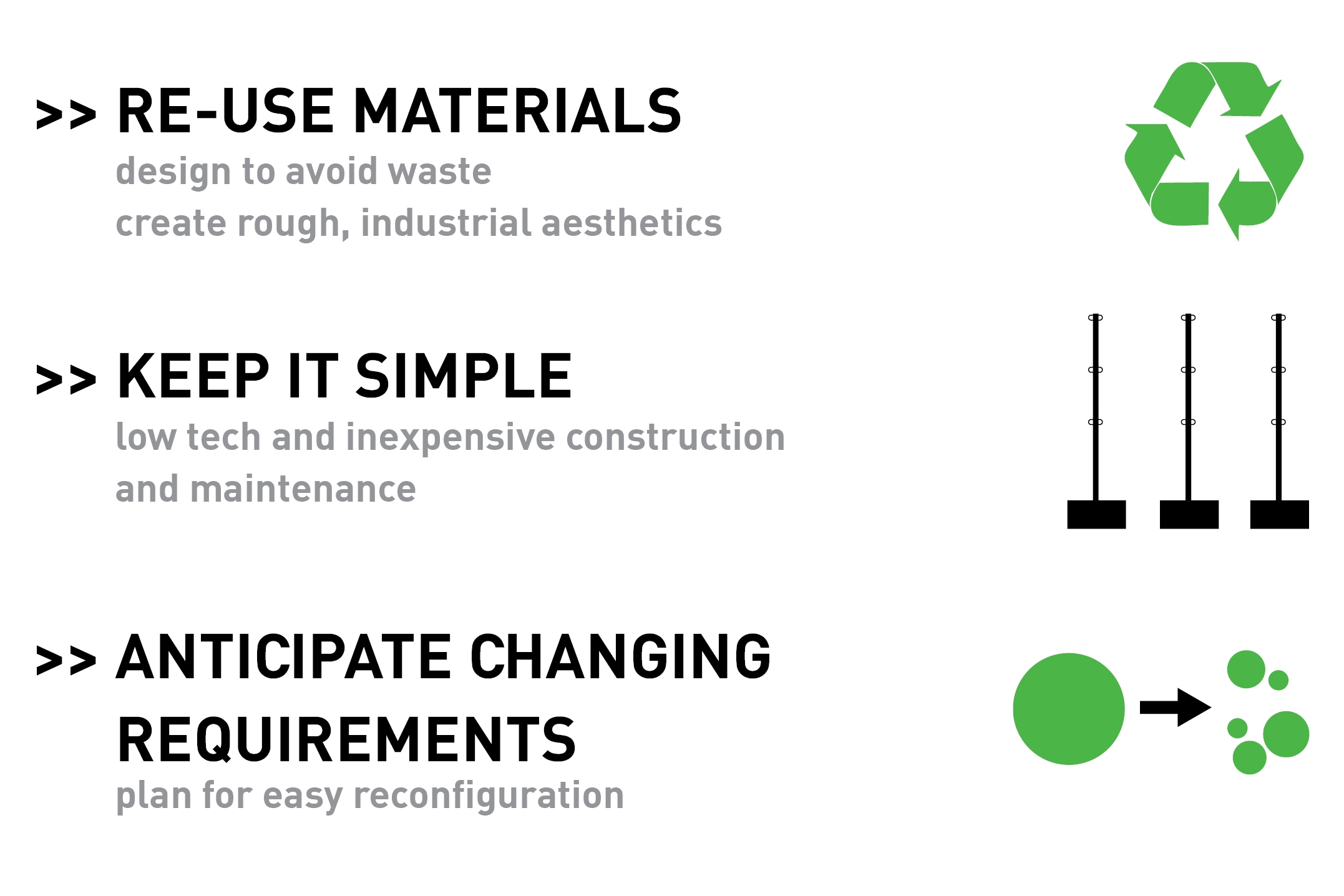 >> RE-USE MATERIALS
design to avoid waste
create rough, industrial aesthetics

>> KEEP IT SIMPLE
low tech and inexpensive construction and maintenance

>> ANTICIPATE CHANGING REQUIREMENTS
plan for easy reconfiguration